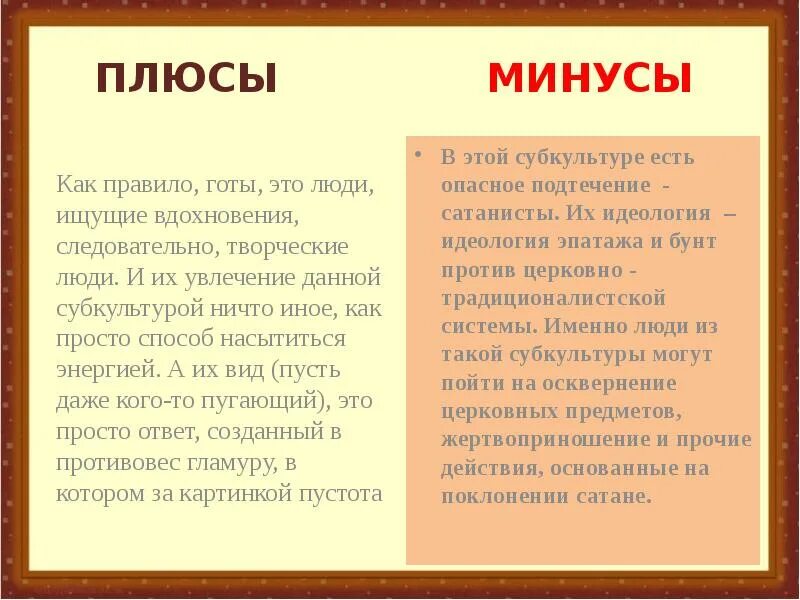 ПЛЮСЫ

Как правило, готы, это люди, ищущие вдохновения, следовательно, творческие люди. И их увлечение данной субкультурой ничто иное, как просто способ насытиться энергией. А их вид (пусть даже кого-то пугающий), это просто ответ, созданный в противовес гламуру, в котором за картинкой пустота

МИНУСЫ

• В этой субкультуре есть опасное подтечение - сатанисты. Их идеология – идеология эпатажа и бунт против церковно - традиционалистской системы. Именно люди из такой субкультуры могут пойти на осквернение церковных предметов, жертвоприношение и прочие действия, основанные на поклонении сатане.